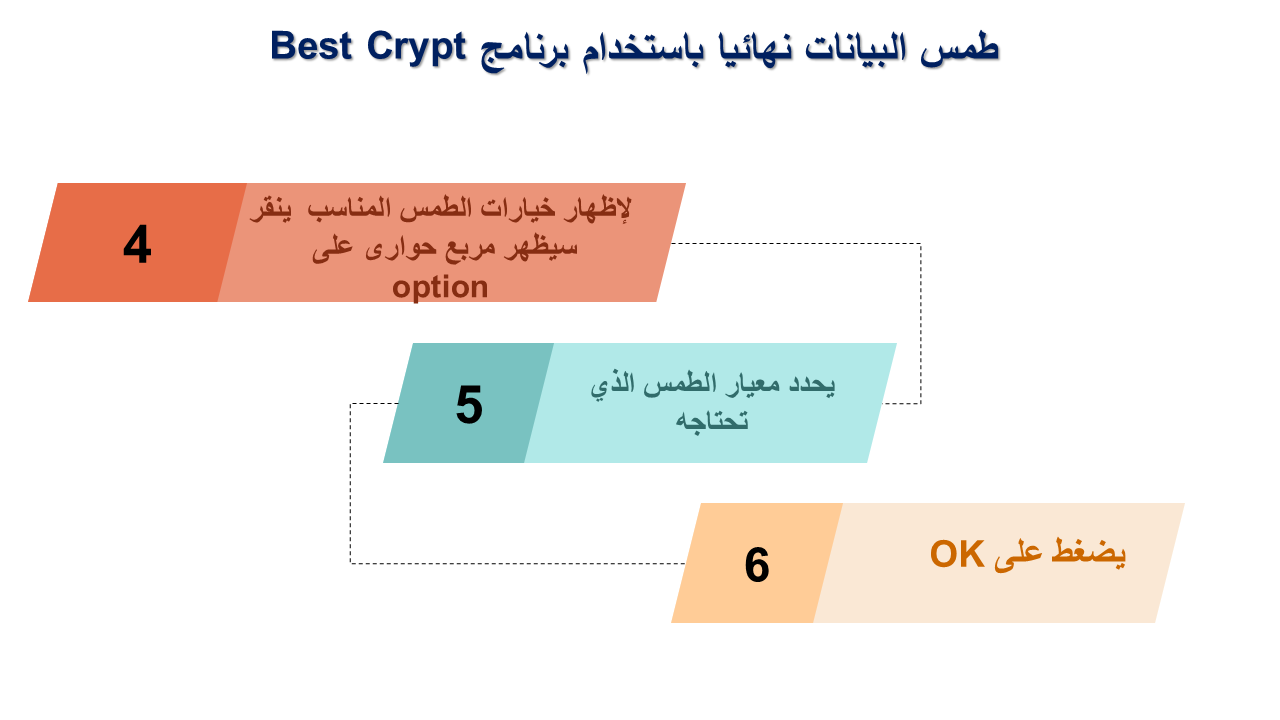 طمس البيانات نهائيا باستخدام برنامج Best Crypt

4

لإظهار خيارات الطمس المناسب ينقر سيظهر مربع حوارى على option

5

يحدد معيار الطمس الذي تحتاجه

6

يضغط على OK